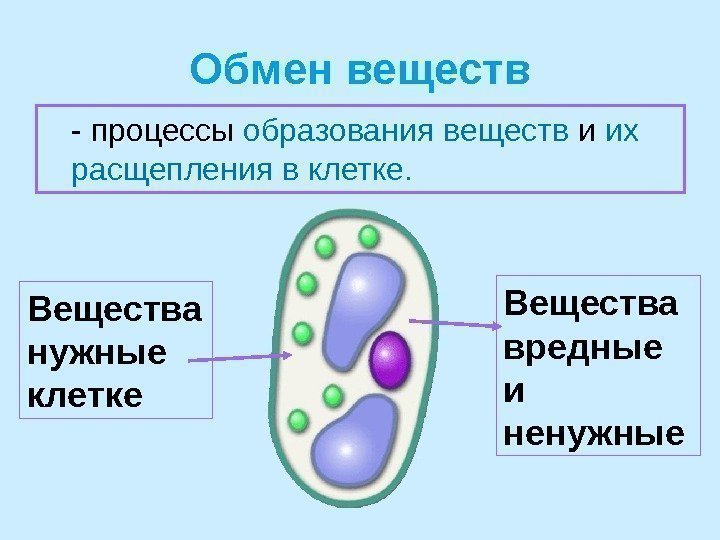 Обмен веществ

- процессы образования веществ и их расщепления в клетке.

Вещества нужные клетке

Вещества вредные и ненужные